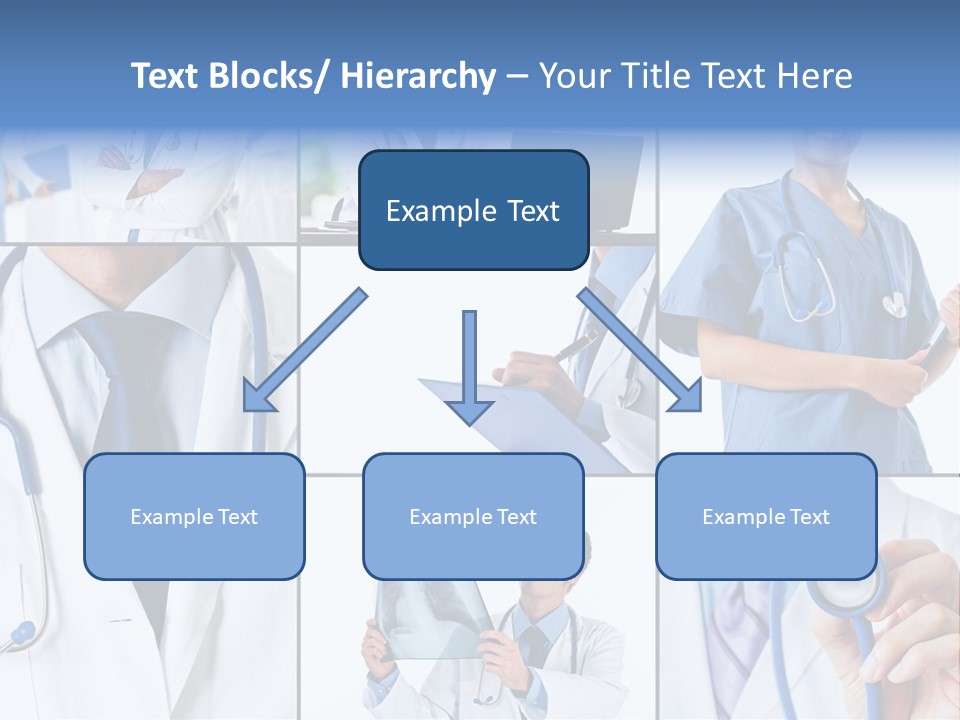 Text Blocks/ Hierarchy – Your Title Text Here

Example Text

Example Text

Example Text

Example Text